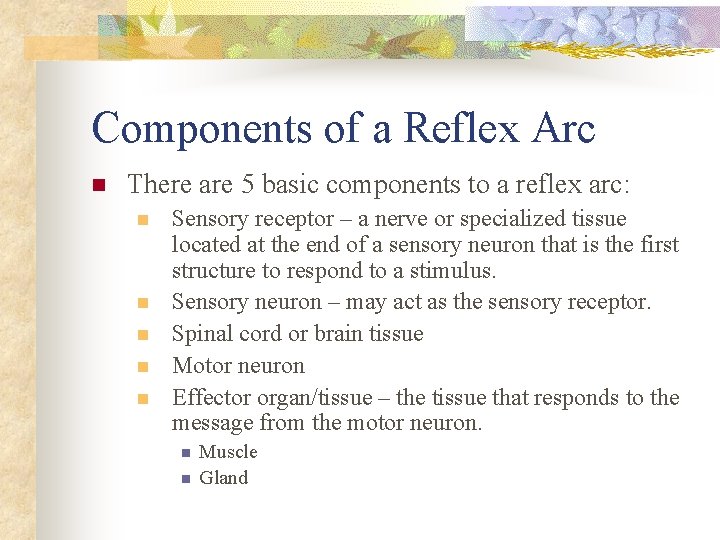 Components of a Reflex Arc

There are 5 basic components to a reflex arc:

Sensory receptor – a nerve or specialized tissue located at the end of a sensory neuron that is the first structure to respond to a stimulus.

Sensory neuron – may act as the sensory receptor.

Spinal cord or brain tissue

Motor neuron

Effector organ/tissue – the tissue that responds to the message from the motor neuron.

Muscle

Gland